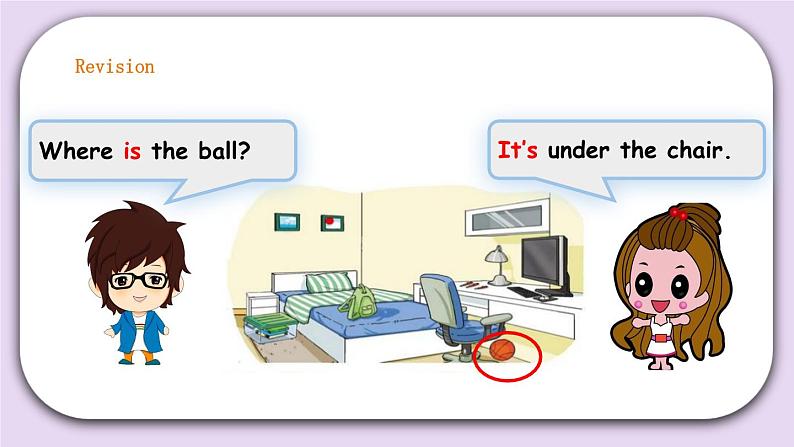 Revision

Where is the ball?

It's under the chair.